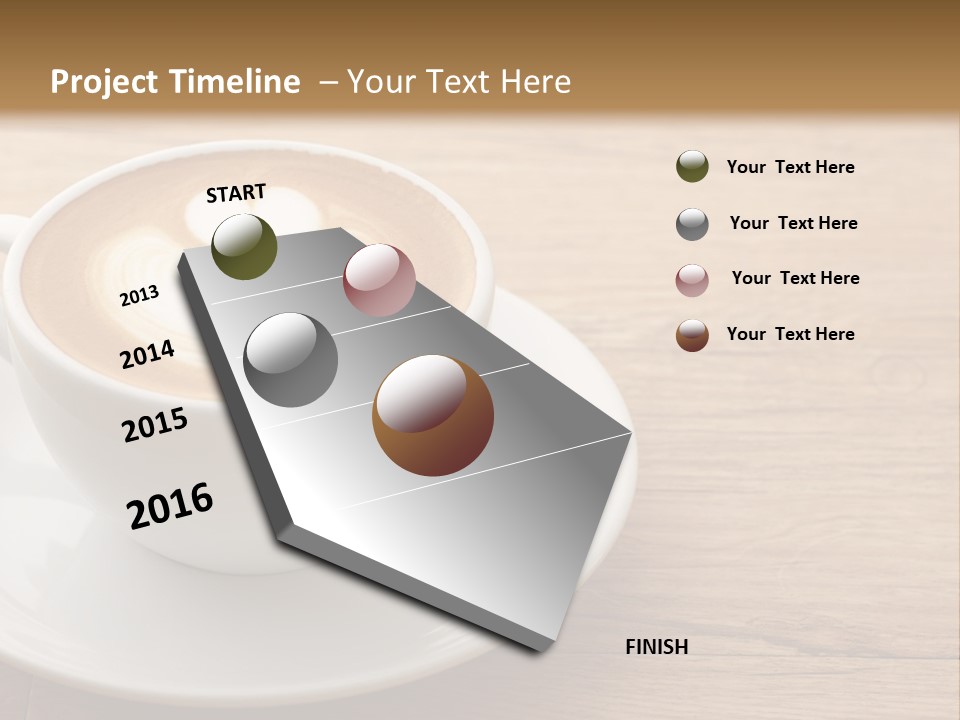 Project Timeline – Your Text Here

START

2013

2014

2015

2016

FINISH

Your Text Here

Your Text Here

Your Text Here

Your Text Here